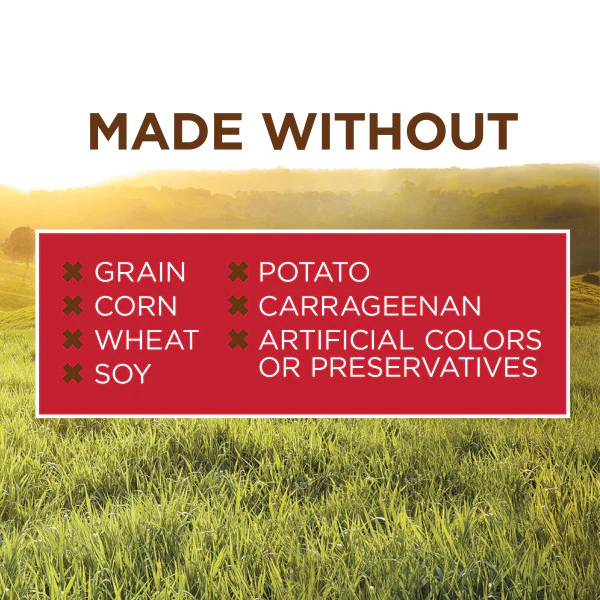 MADE WITHOUT

✖ GRAIN
✖ CORN
✖ WHEAT
✖ SOY

✖ POTATO
✖ CARRAGEENAN
✖ ARTIFICIAL COLORS OR PRESERVATIVES